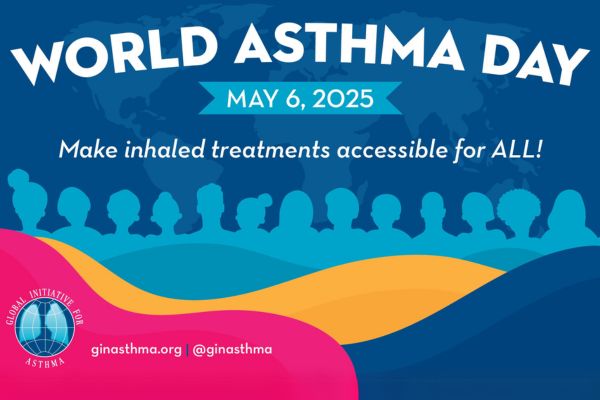 WORLD ASTHMA DAY

MAY 6, 2025

Make inhaled treatments accessible for ALL!

GLOBAL INITIATIVE FOR ASTHMA

ginasthma.org | @ginasthma